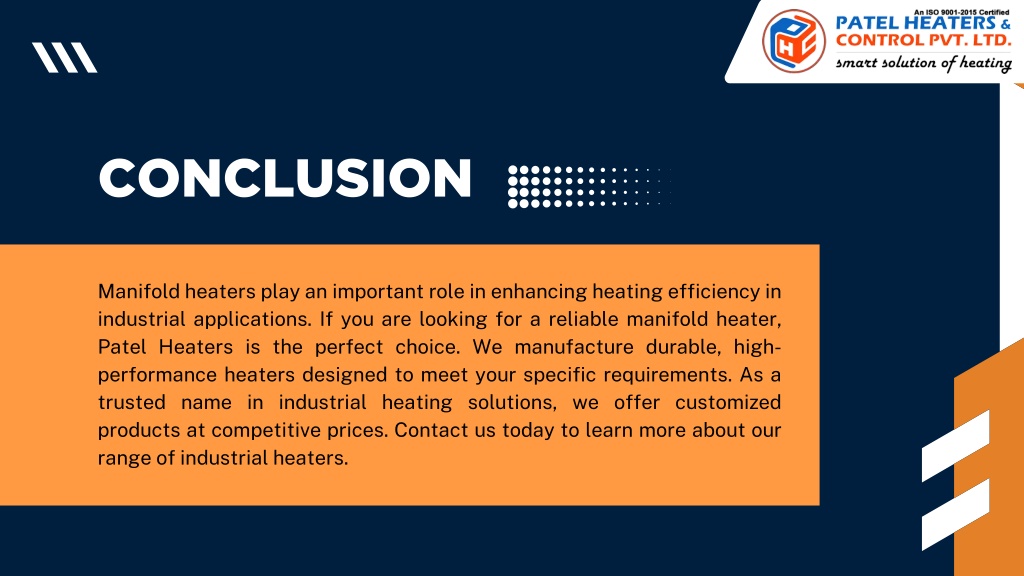 An ISO 9001-2015 Certified
PATEL HEATERS & CONTROL PVT. LTD.
smart solution of heating

CONCLUSION

Manifold heaters play an important role in enhancing heating efficiency in industrial applications. If you are looking for a reliable manifold heater, Patel Heaters is the perfect choice. We manufacture durable, high-performance heaters designed to meet your specific requirements. As a trusted name in industrial heating solutions, we offer customized products at competitive prices. Contact us today to learn more about our range of industrial heaters.